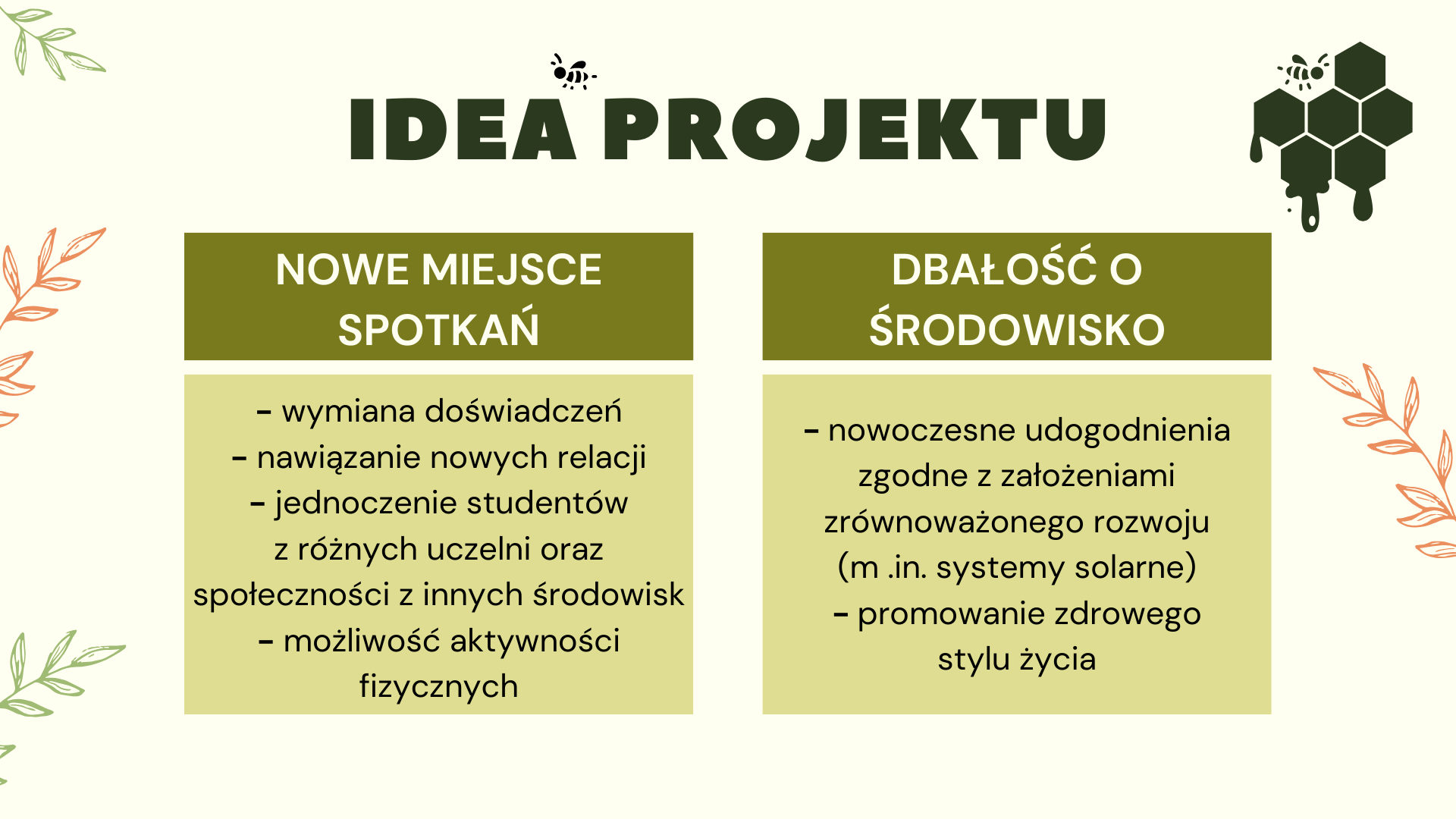 IDEA PROJEKTU

NOWE MIEJSCE SPOTKAŃ

- wymiana doświadczeń
- nawiązanie nowych relacji
- jednoczenie studentów z różnych uczelni oraz społeczności z innych środowisk
- możliwość aktywności fizycznych

DBAŁOŚĆ O ŚRODOWISKO

- nowoczesne udogodnienia zgodne z założeniami zrównoważonego rozwoju (m .in. systemy solarne)
- promowanie zdrowego stylu życia